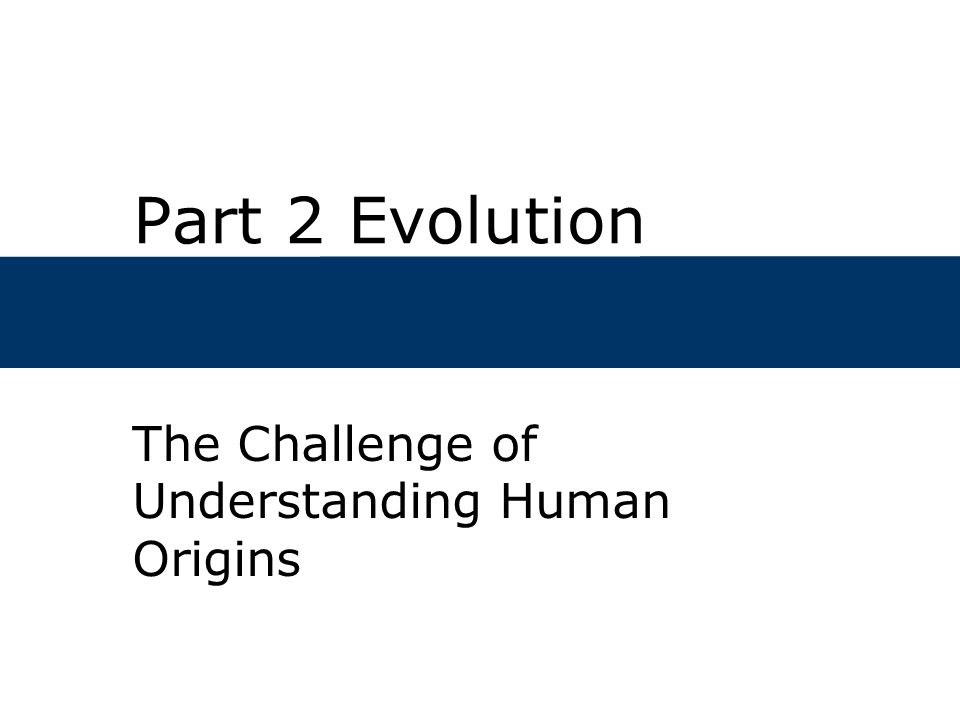 Part 2 Evolution

The Challenge of Understanding Human Origins